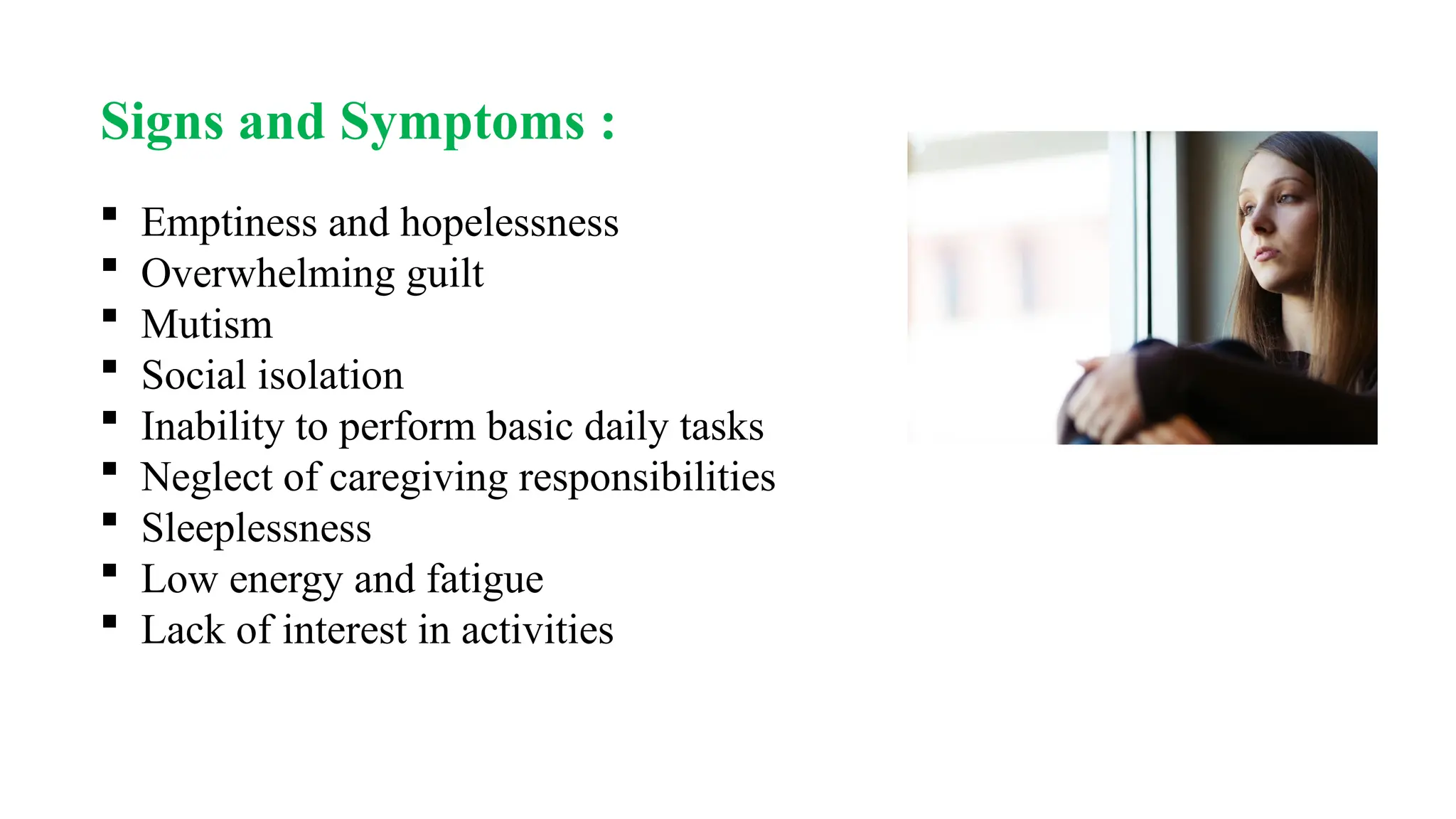 Signs and Symptoms :

▪ Emptiness and hopelessness
▪ Overwhelming guilt
▪ Mutism
▪ Social isolation
▪ Inability to perform basic daily tasks
▪ Neglect of caregiving responsibilities
▪ Sleeplessness
▪ Low energy and fatigue
▪ Lack of interest in activities